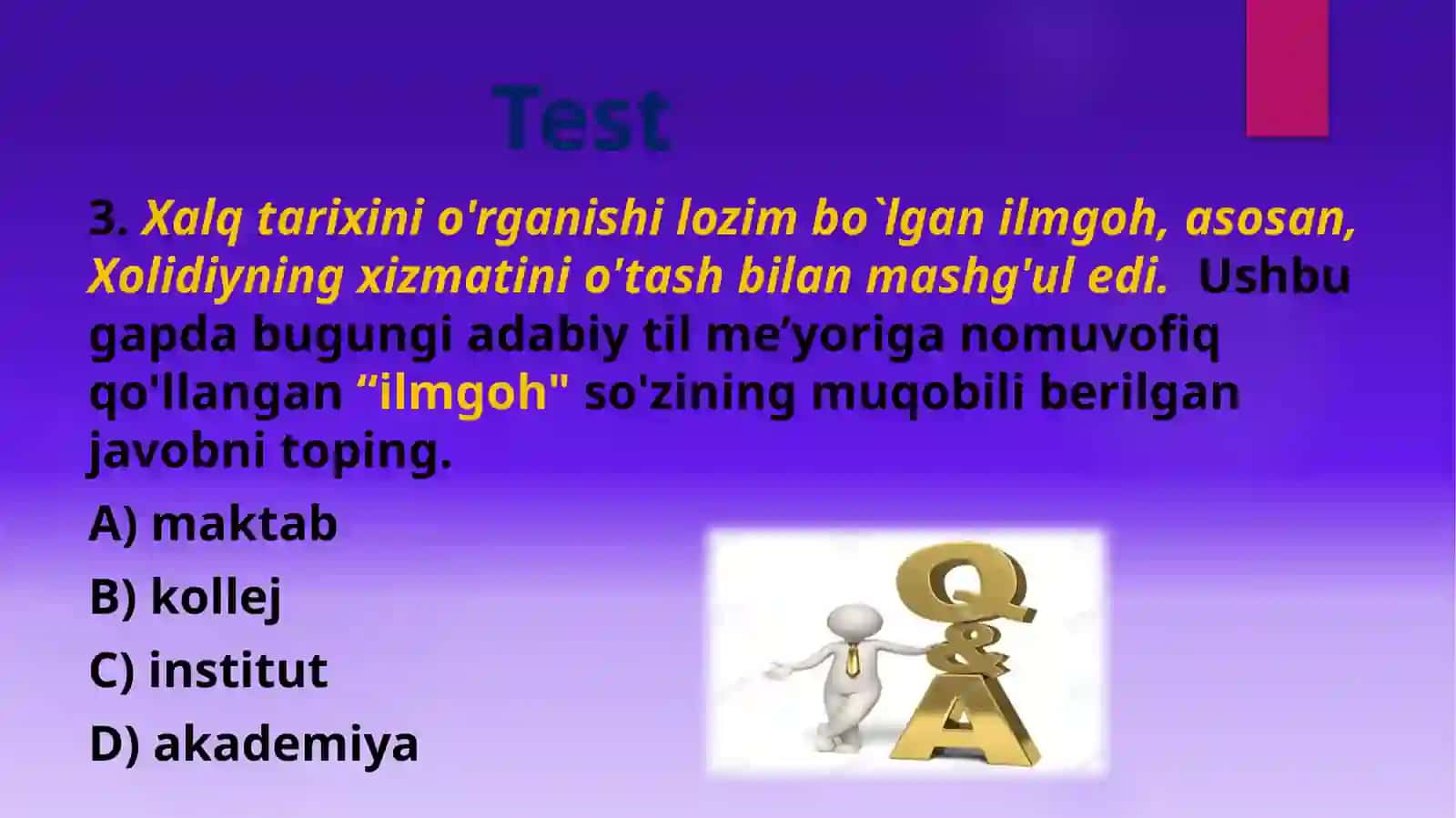 Test

3. Xalq tarixini o'rganishi lozim bo`lgan ilmgoh, asosan, Xolidiyning xizmatini o'tash bilan mashg'ul edi. Ushbu gapda bugungi adabiy til me’yoriga nomuvofiq qo'llangan “ilmgoh" so'zining muqobili berilgan javobni toping.

A) maktab

B) kollej

C) institut

D) akademiya

Q
&
A